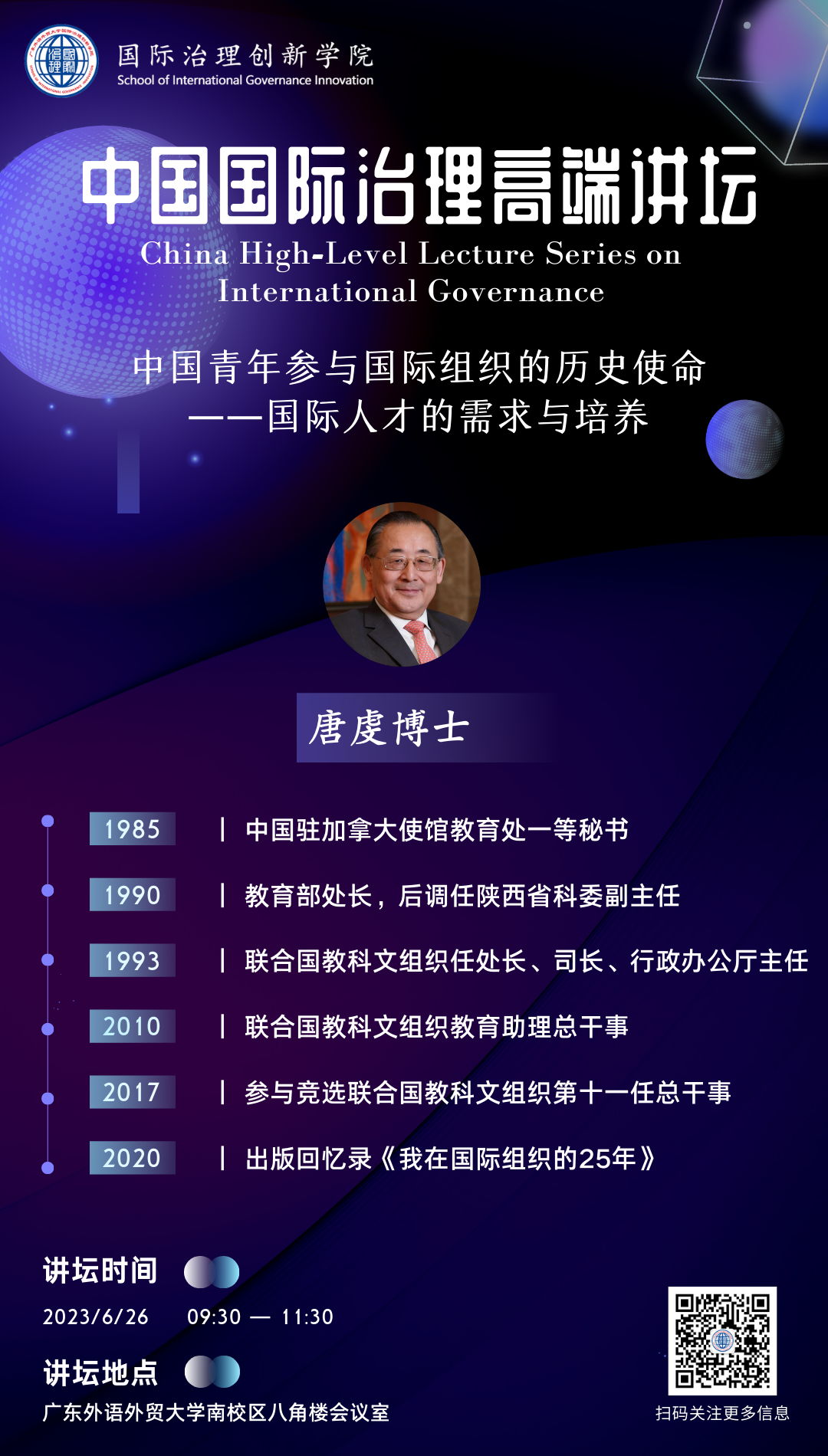 国际治理创新学院
School of International Governance Innovation

中国国际治理高端讲坛
China High-Level Lecture Series on International Governance

中国青年参与国际组织的历史使命
——国际人才的需求与培养

唐虔博士

1985 | 中国驻加拿大使馆教育处一等秘书
1990 | 教育部处长，后调任陕西省科委副主任
1993 | 联合国教科文组织任处长、司长、行政办公厅主任
2010 | 联合国教科文组织教育助理总干事
2017 | 参与竞选联合国教科文组织第十一任总干事
2020 | 出版回忆录《我在国际组织的25年》

讲坛时间
2023/6/26 09:30 — 11:30

讲坛地点
广东外语外贸大学南校区八角楼会议室

扫码关注更多信息